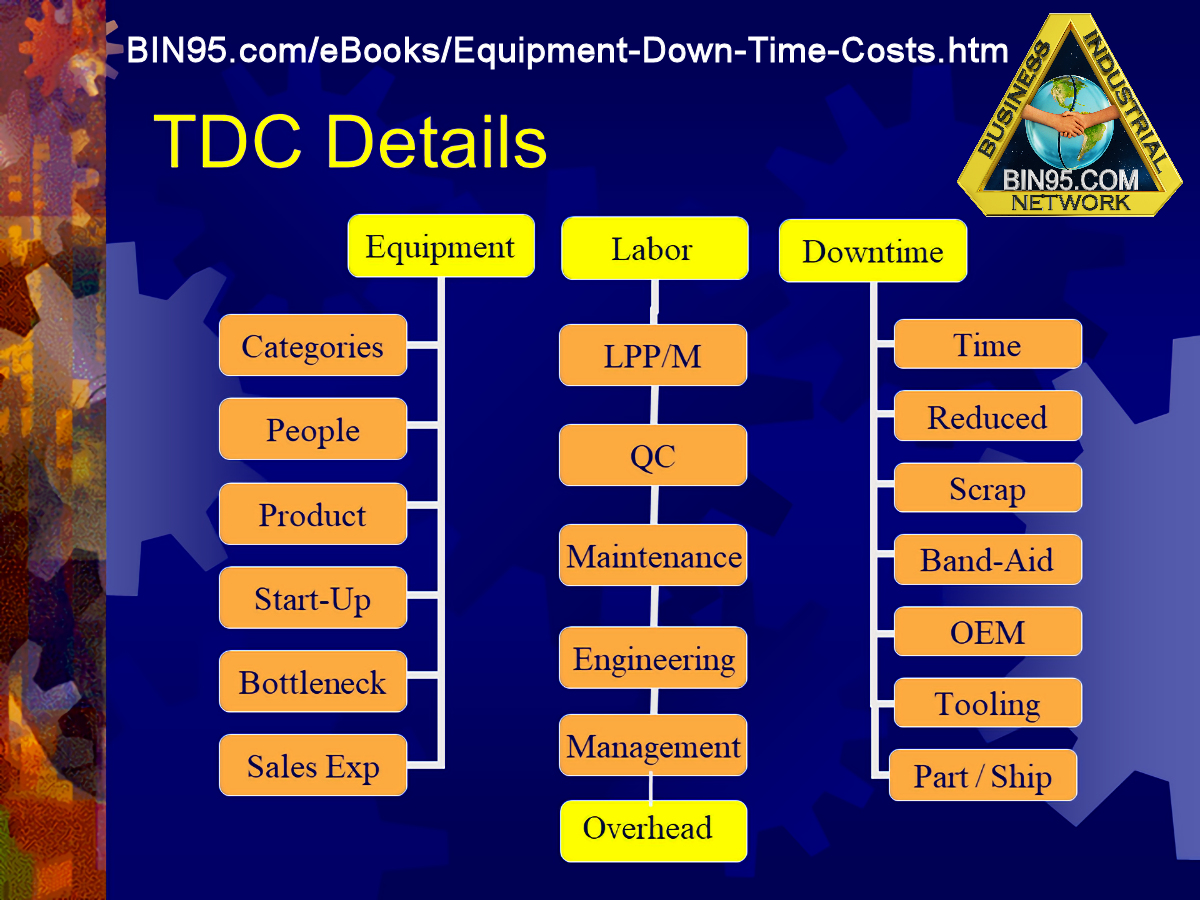 BIN95.com/eBooks/Equipment-Down-Time-Costs.htm

BUSINESS INDUSTRIAL BIN95.COM NETWORK

TDC Details

Equipment

Categories

People

Product

Start-Up

Bottleneck

Sales Exp

Labor

LPP/M

QC

Maintenance

Engineering

Management

Overhead

Downtime

Time

Reduced

Scrap

Band-Aid

OEM

Tooling

Part / Ship